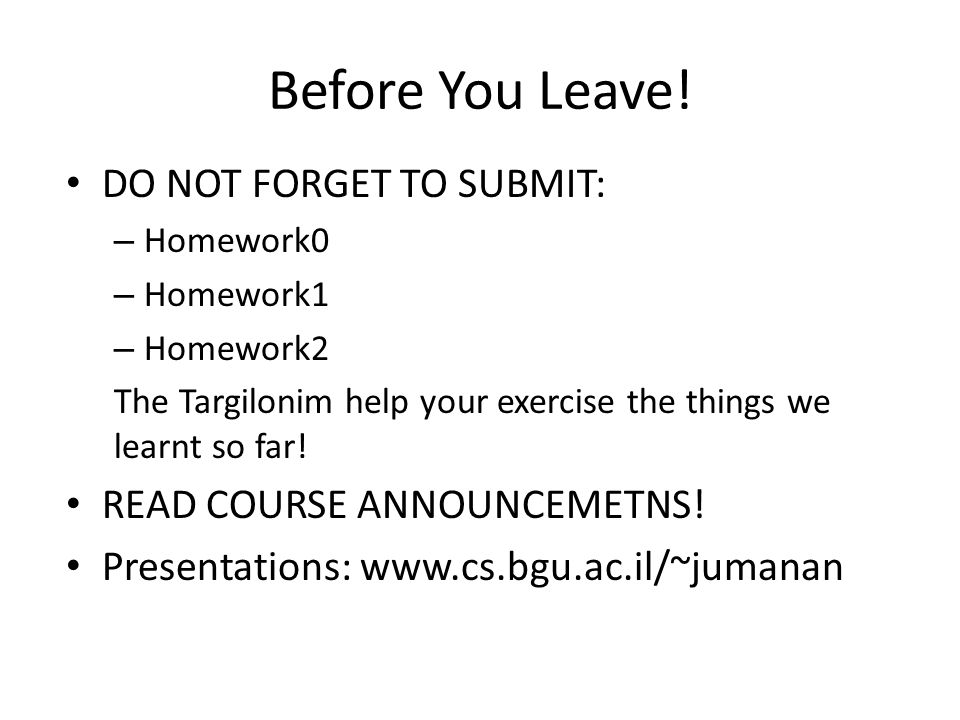 Before You Leave!

• DO NOT FORGET TO SUBMIT:
– Homework0
– Homework1
– Homework2
The Targilonim help your exercise the things we learnt so far!
• READ COURSE ANNOUNCEMETNS!
• Presentations: www.cs.bgu.ac.il/~jumanan